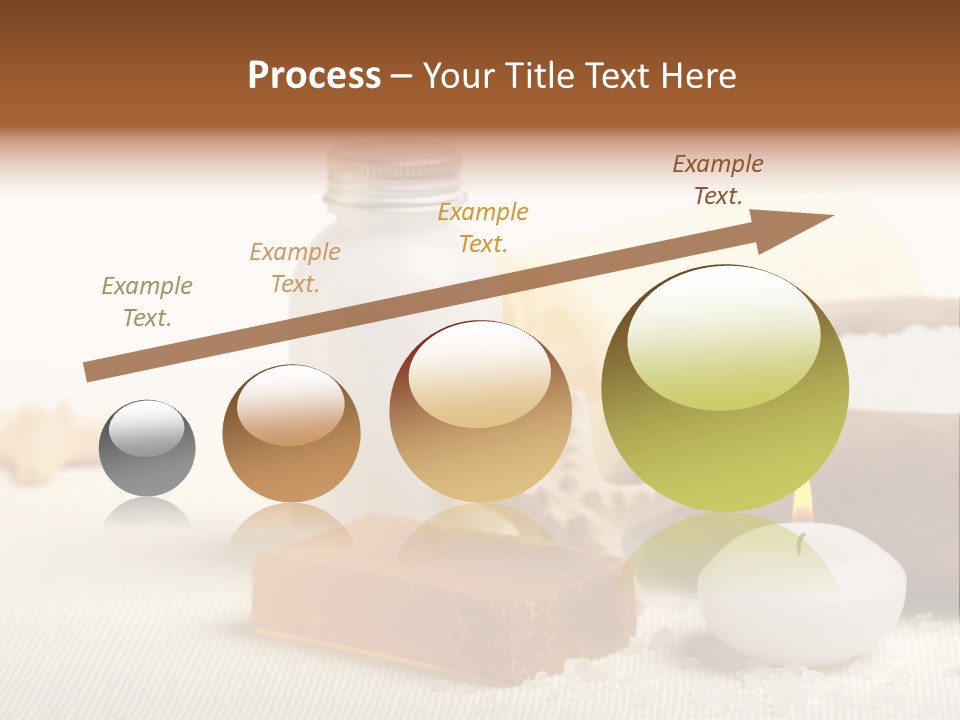 Process – Your Title Text Here

Example Text.

Example Text.

Example Text.

Example Text.